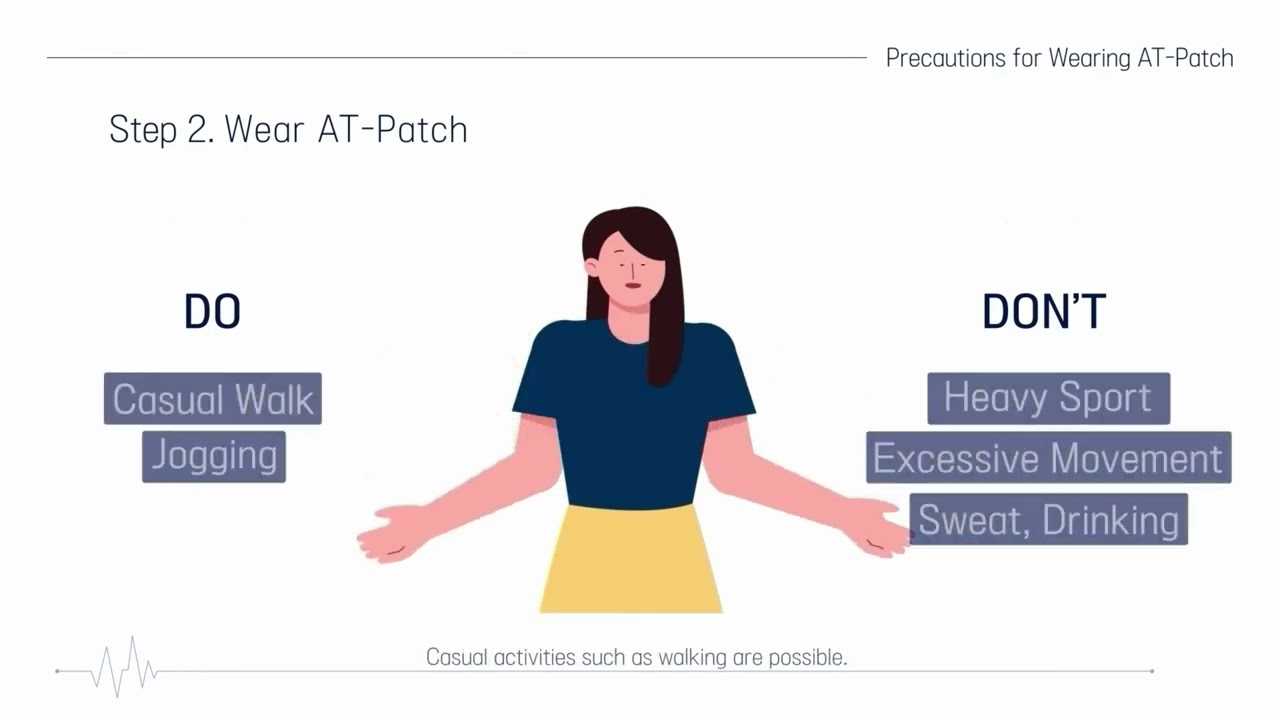 Precautions for Wearing AT-Patch

Step 2. Wear AT-Patch

DO

Casual Walk
Jogging

DON'T

Heavy Sport
Excessive Movement
Sweat, Drinking

Casual activities such as walking are possible.